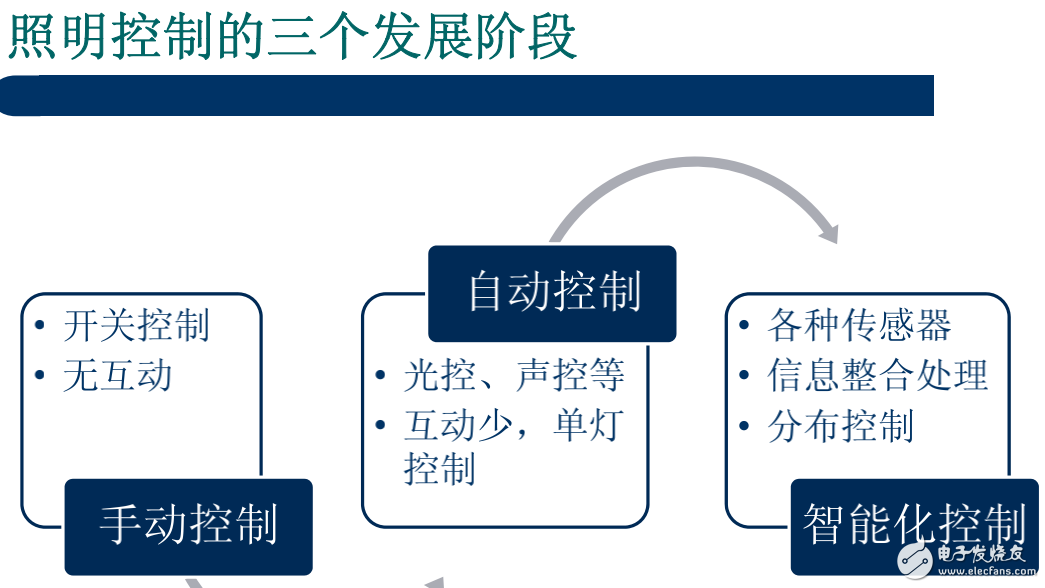 照明控制的三个发展阶段

• 开关控制
• 无互动

手动控制

自动控制

• 光控、声控等
• 互动少，单灯控制

• 各种传感器
• 信息整合处理
• 分布控制

智能化控制

电子发烧友
www.elecfans.com